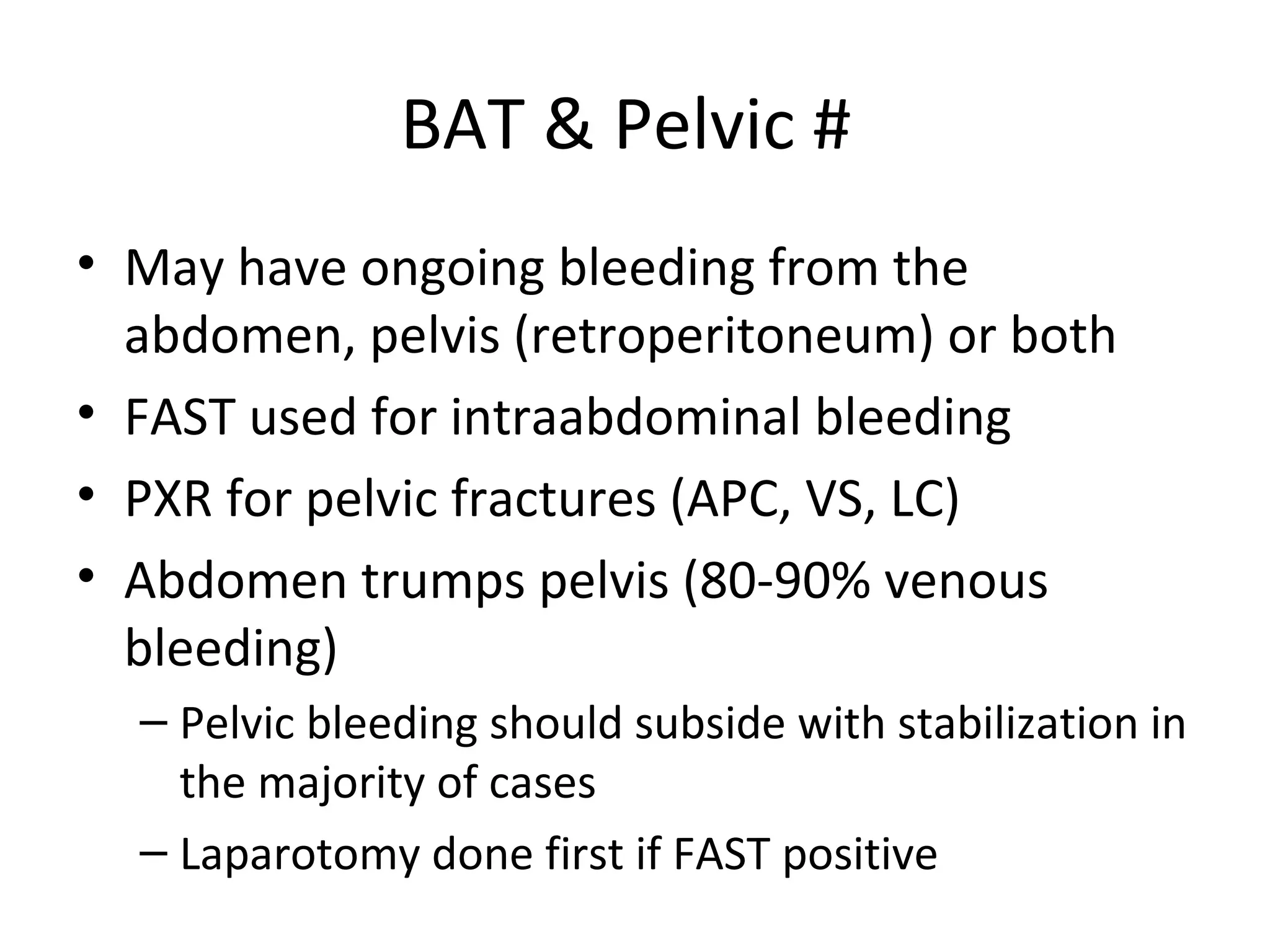 BAT & Pelvic #

• May have ongoing bleeding from the abdomen, pelvis (retroperitoneum) or both
• FAST used for intraabdominal bleeding
• PXR for pelvic fractures (APC, VS, LC)
• Abdomen trumps pelvis (80-90% venous bleeding)
– Pelvic bleeding should subside with stabilization in the majority of cases
– Laparotomy done first if FAST positive